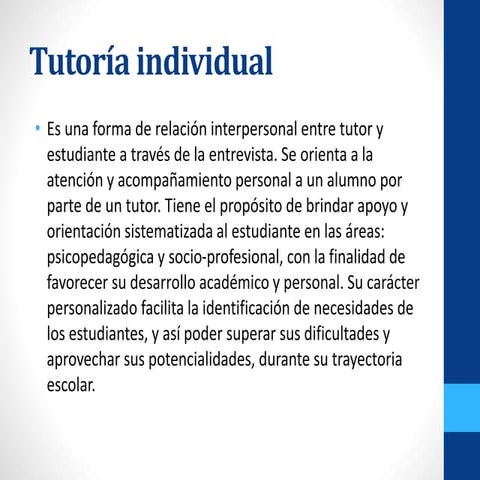 Tutoría individual

• Es una forma de relación interpersonal entre tutor y estudiante a través de la entrevista. Se orienta a la atención y acompañamiento personal a un alumno por parte de un tutor. Tiene el propósito de brindar apoyo y orientación sistematizada al estudiante en las áreas: psicopedagógica y socio-profesional, con la finalidad de favorecer su desarrollo académico y personal. Su carácter personalizado facilita la identificación de necesidades de los estudiantes, y así poder superar sus dificultades y aprovechar sus potencialidades, durante su trayectoria escolar.